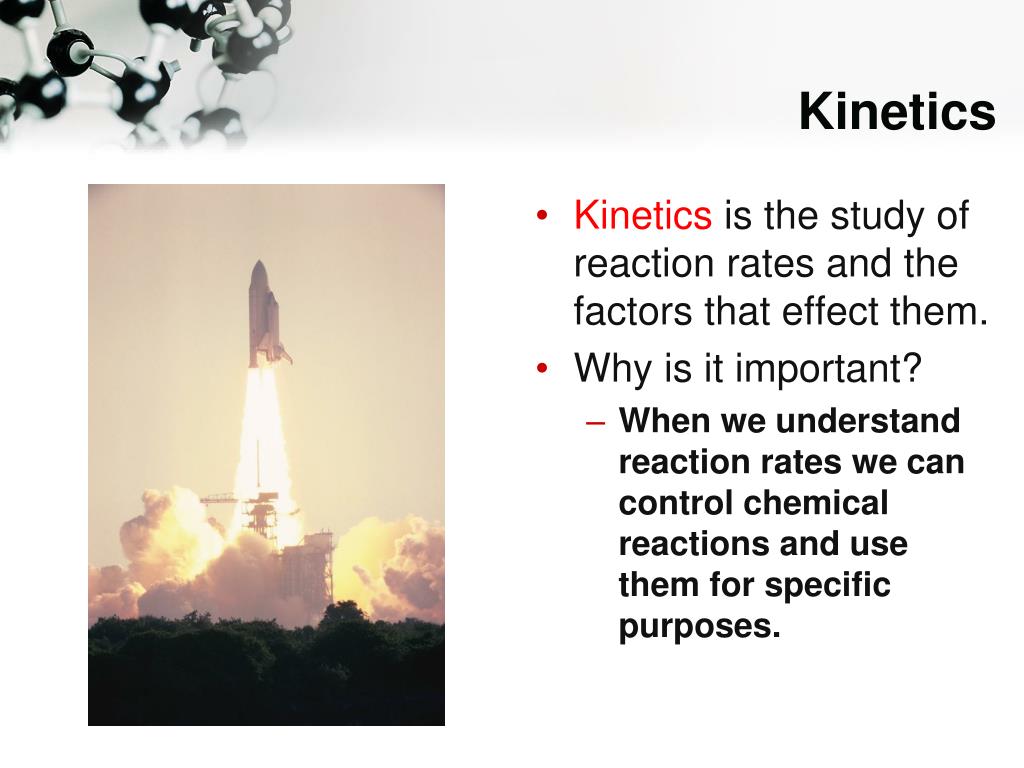 Kinetics

• Kinetics is the study of reaction rates and the factors that effect them.
• Why is it important?
– When we understand reaction rates we can control chemical reactions and use them for specific purposes.